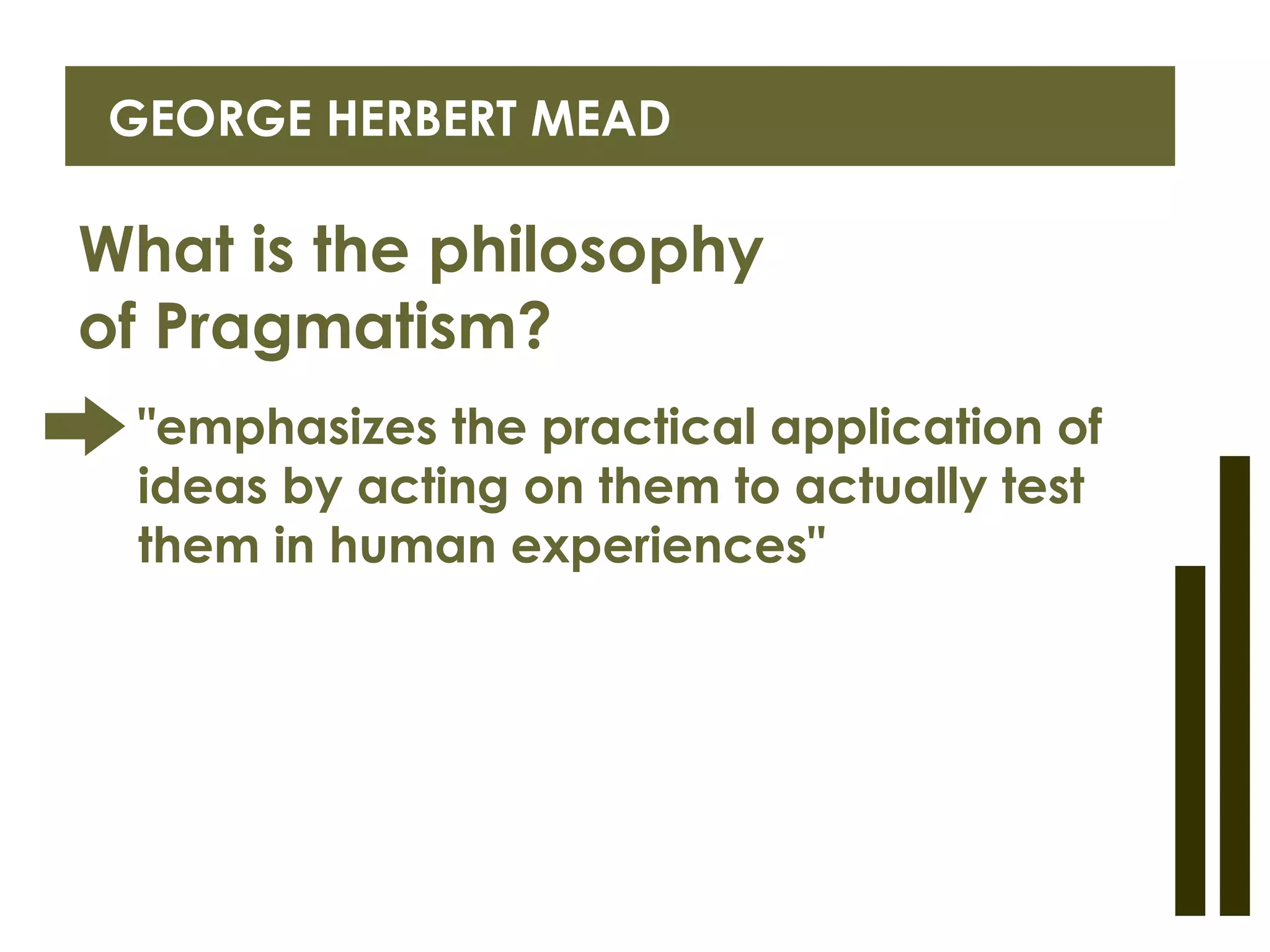 GEORGE HERBERT MEAD

What is the philosophy of Pragmatism?

"emphasizes the practical application of ideas by acting on them to actually test them in human experiences"